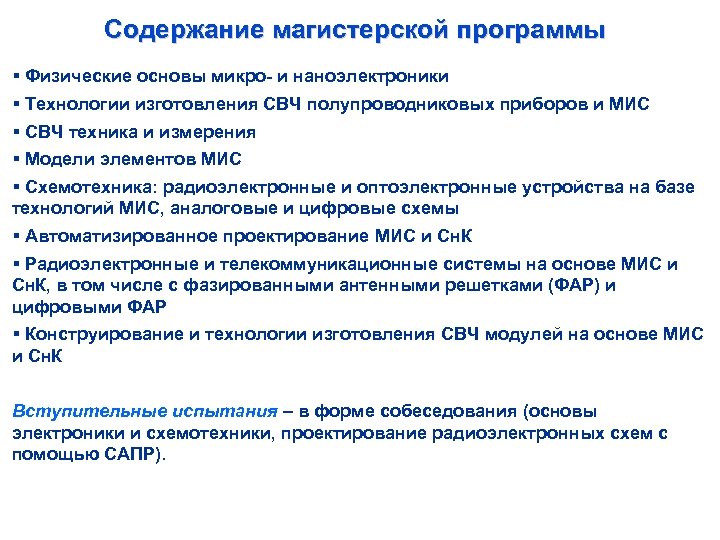 Содержание магистерской программы

▪ Физические основы микро- и наноэлектроники

▪ Технологии изготовления СВЧ полупроводниковых приборов и МИС

▪ СВЧ техника и измерения

▪ Модели элементов МИС

▪ Схемотехника: радиоэлектронные и оптоэлектронные устройства на базе технологий МИС, аналоговые и цифровые схемы

▪ Автоматизированное проектирование МИС и СнК

▪ Радиоэлектронные и телекоммуникационные системы на основе МИС и СнК, в том числе с фазированными антенными решетками (ФАР) и цифровыми ФАР

▪ Конструирование и технологии изготовления СВЧ модулей на основе МИС и СнК

Вступительные испытания – в форме собеседования (основы электроники и схемотехники, проектирование радиоэлектронных схем с помощью САПР).